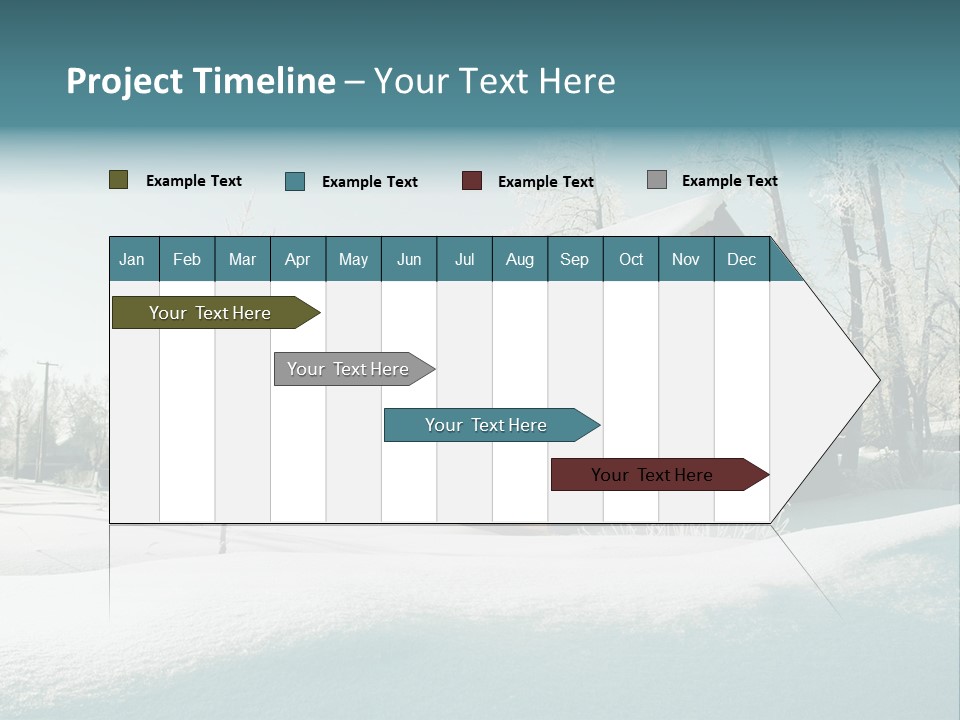 Project Timeline – Your Text Here

Example Text
Example Text
Example Text
Example Text

| Jan | Feb | Mar | Apr | May | Jun | Jul | Aug | Sep | Oct | Nov | Dec |
|---|---|---|---|---|---|---|---|---|---|---|---|

Your Text Here

Your Text Here

Your Text Here

Your Text Here